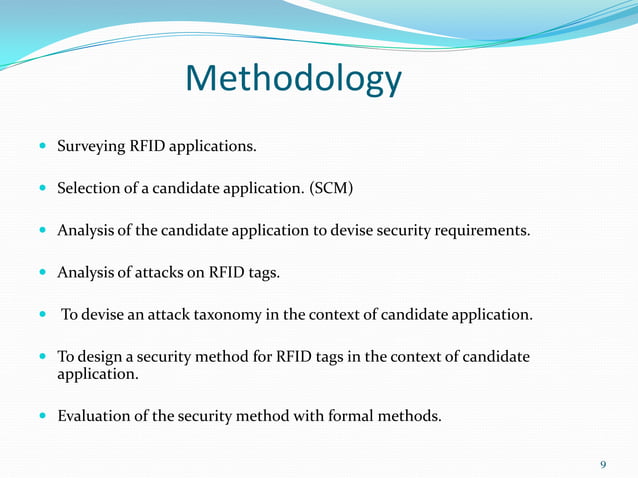 Methodology

- Surveying RFID applications.
- Selection of a candidate application. (SCM)
- Analysis of the candidate application to devise security requirements.
- Analysis of attacks on RFID tags.
- To devise an attack taxonomy in the context of candidate application.
- To design a security method for RFID tags in the context of candidate application.
- Evaluation of the security method with formal methods.

9